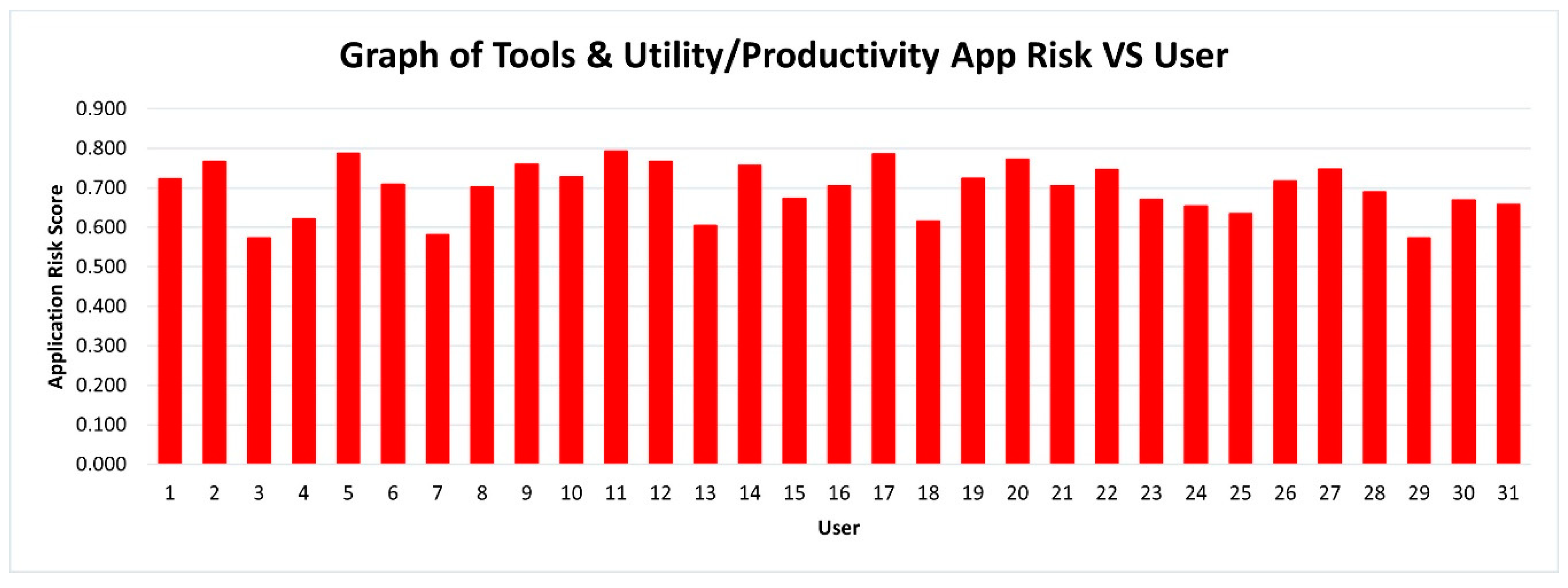 Graph of Tools & Utility/Productivity App Risk VS User

Application Risk Score

0.900
0.800
0.700
0.600
0.500
0.400
0.300
0.200
0.100
0.000

1 2 3 4 5 6 7 8 9 10 11 12 13 14 15 16 17 18 19 20 21 22 23 24 25 26 27 28 29 30 31

User